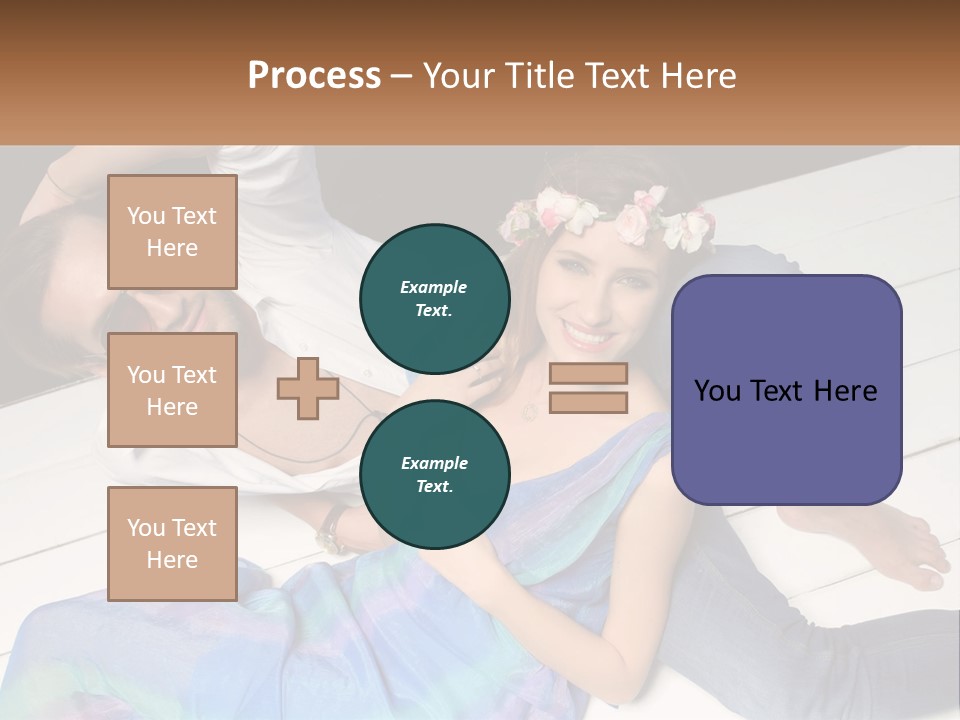 Process – Your Title Text Here

You Text Here

You Text Here

You Text Here

Example Text.

Example Text.

You Text Here